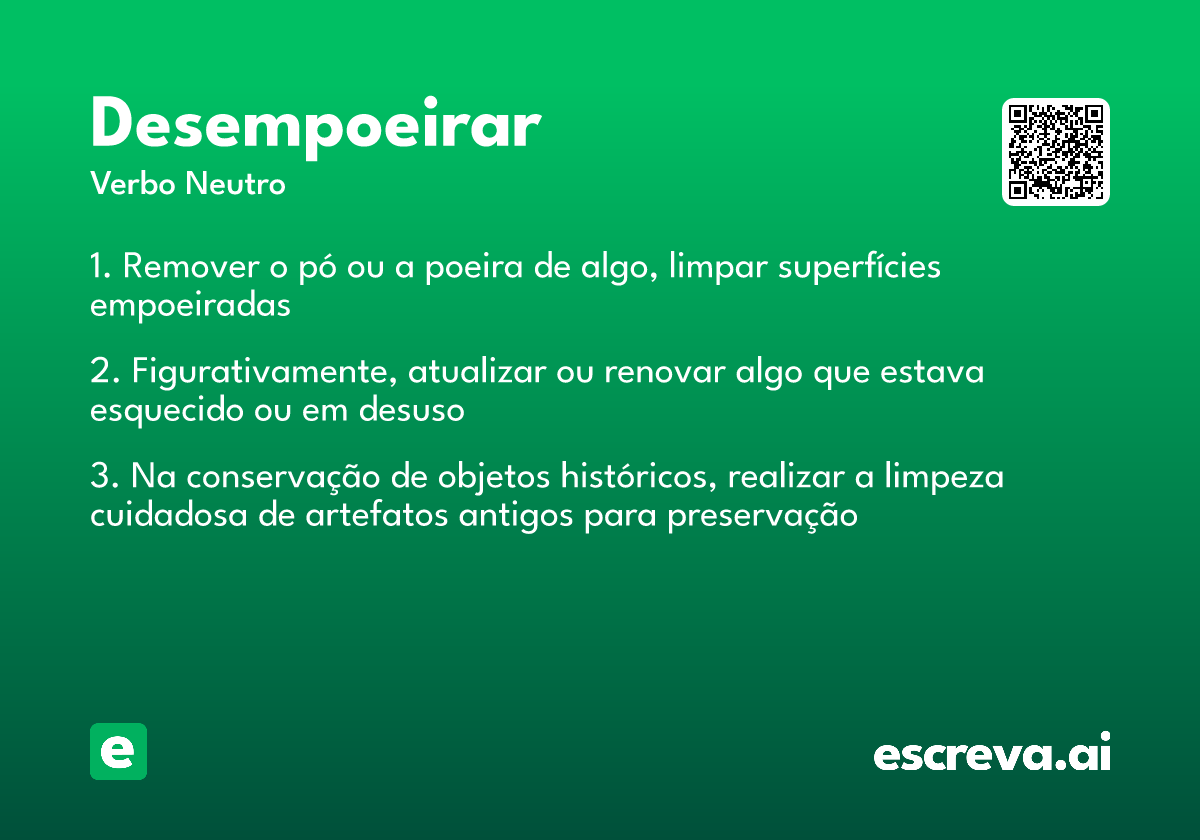 Desempoeirar
Verbo Neutro

1. Remover o pó ou a poeira de algo, limpar superfícies empoeiradas

2. Figurativamente, atualizar ou renovar algo que estava esquecido ou em desuso

3. Na conservação de objetos históricos, realizar a limpeza cuidadosa de artefatos antigos para preservação

e

escreva.ai